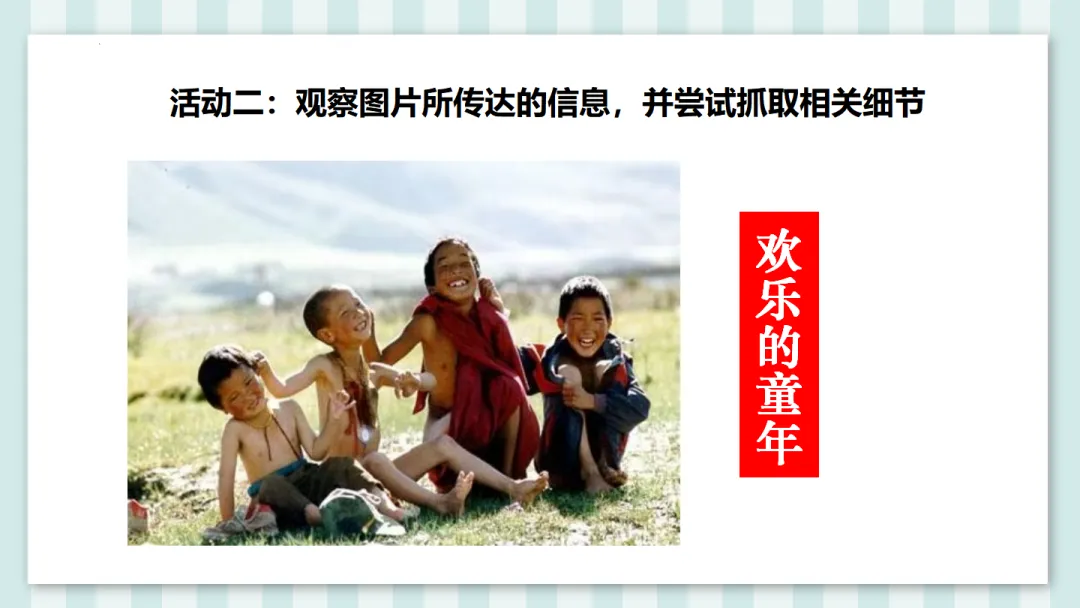 活动二：观察图片所传达的信息，并尝试抓取相关细节

欢乐的童年